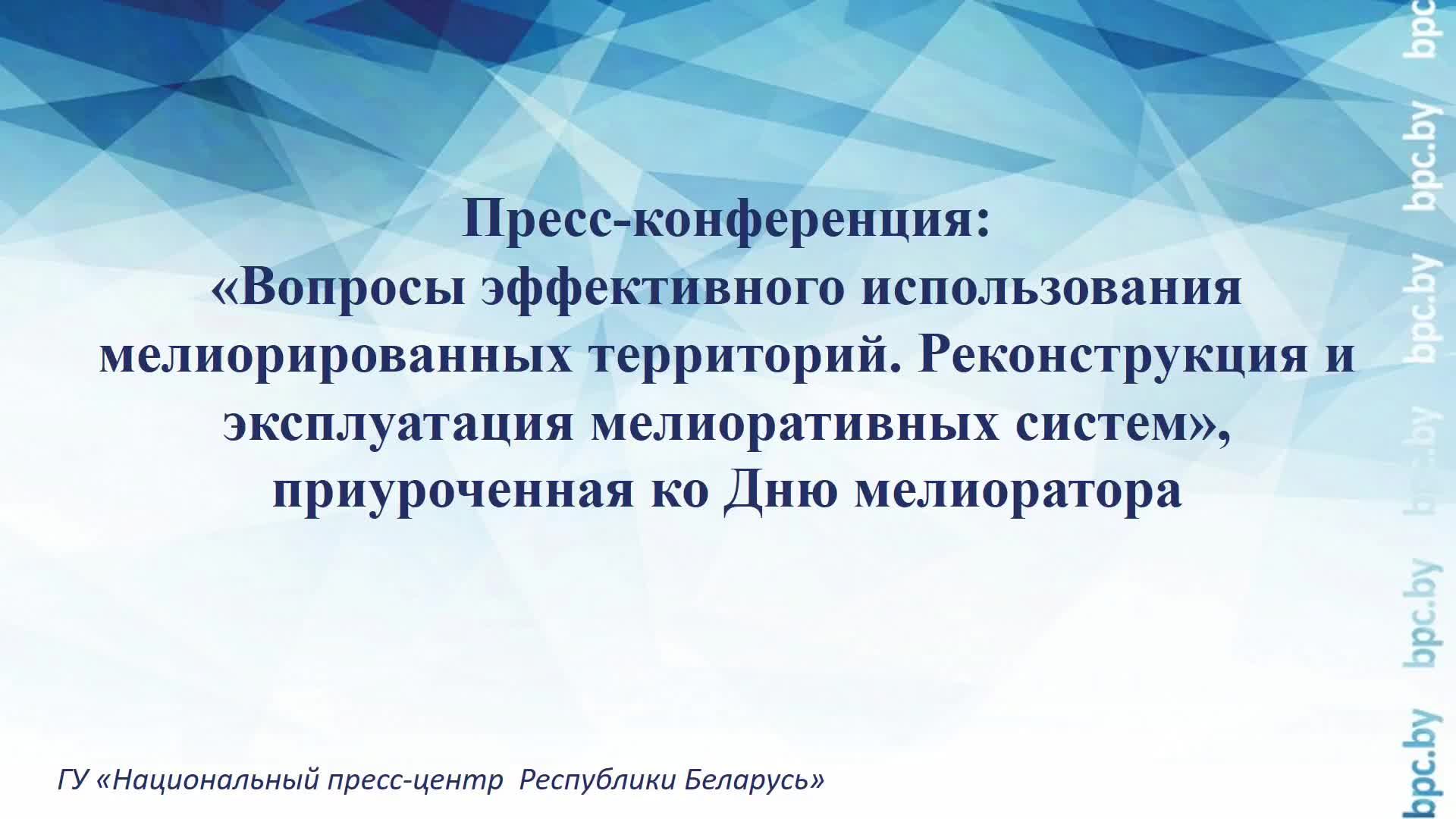 Пресс-конференция:
«Вопросы эффективного использования мелиорированных территорий. Реконструкция и эксплуатация мелиоративных систем», приуроченная ко Дню мелиоратора

ГУ «Национальный пресс-центр Республики Беларусь»

bpc.by bpc.by bpc.by bpc.by bpc.by bpc.by